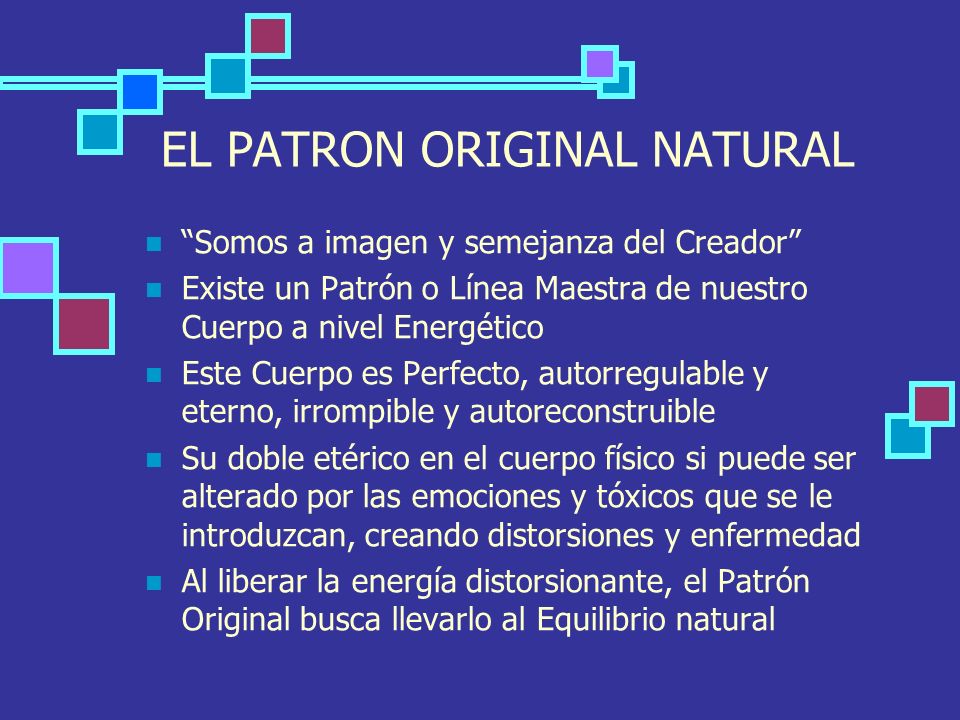 EL PATRON ORIGINAL NATURAL

- “Somos a imagen y semejanza del Creador”
- Existe un Patrón o Línea Maestra de nuestro Cuerpo a nivel Energético
- Este Cuerpo es Perfecto, autorregulable y eterno, irrompible y autoreconstruible
- Su doble etérico en el cuerpo físico si puede ser alterado por las emociones y tóxicos que se le introduzcan, creando distorsiones y enfermedad
- Al liberar la energía distorsionante, el Patrón Original busca llevarlo al Equilibrio natural